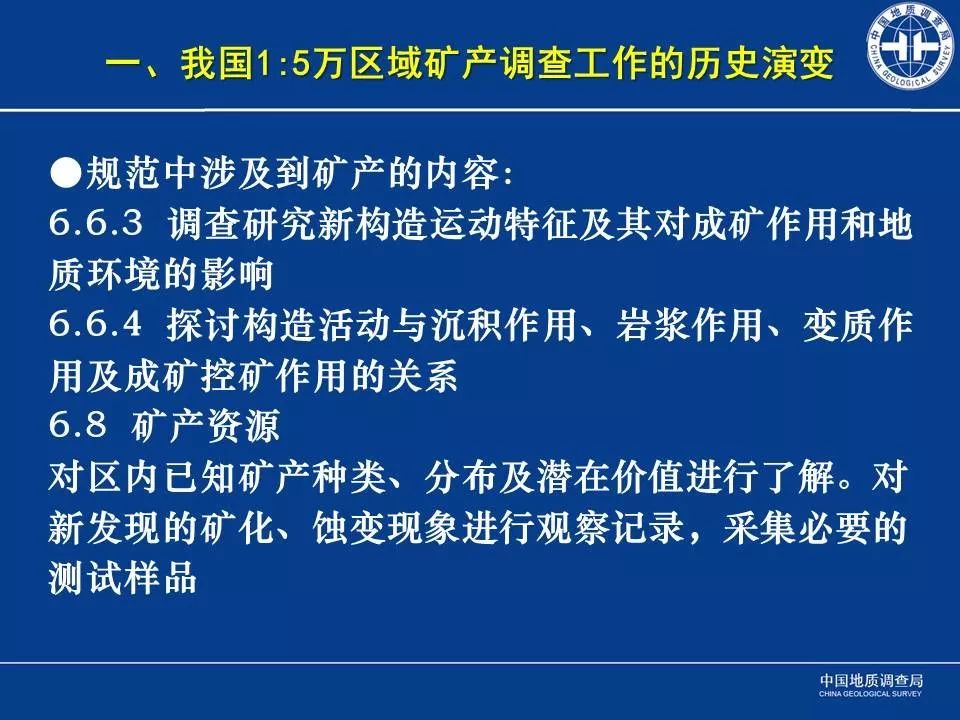 一、我国1:5万区域矿产调查工作的历史演变

中国地质调查局 CHINA GEOLOGICAL SURVEY

●规范中涉及到矿产的内容:
6.6.3 调查研究新构造运动特征及其对成矿作用和地质环境的影响
6.6.4 探讨构造活动与沉积作用、岩浆作用、变质作用及成矿控矿作用的关系
6.8 矿产资源
对区内已知矿产种类、分布及潜在价值进行了解。对新发现的矿化、蚀变现象进行观察记录，采集必要的测试样品

中国地质调查局
CHINA GEOLOGICAL SURVEY